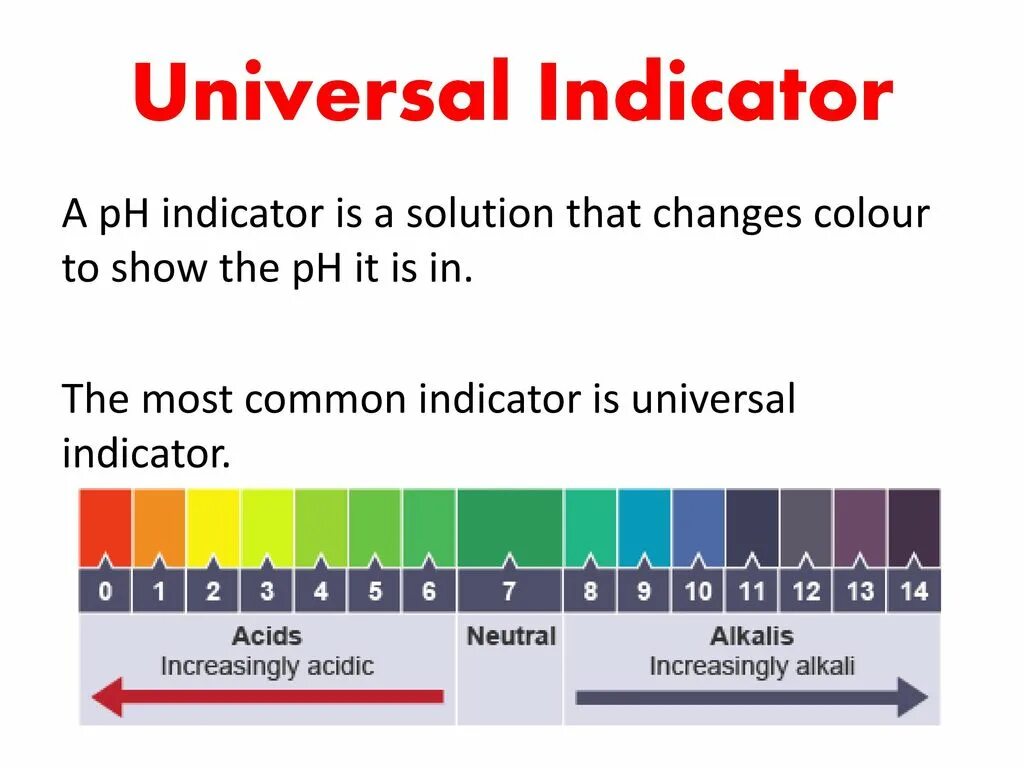 Universal Indicator

A pH indicator is a solution that changes colour to show the pH it is in.

The most common indicator is universal indicator.

0 1 2 3 4 5 6 7 8 9 10 11 12 13 14

Acids
Increasingly acidic

Neutral

Alkalis
Increasingly alkali